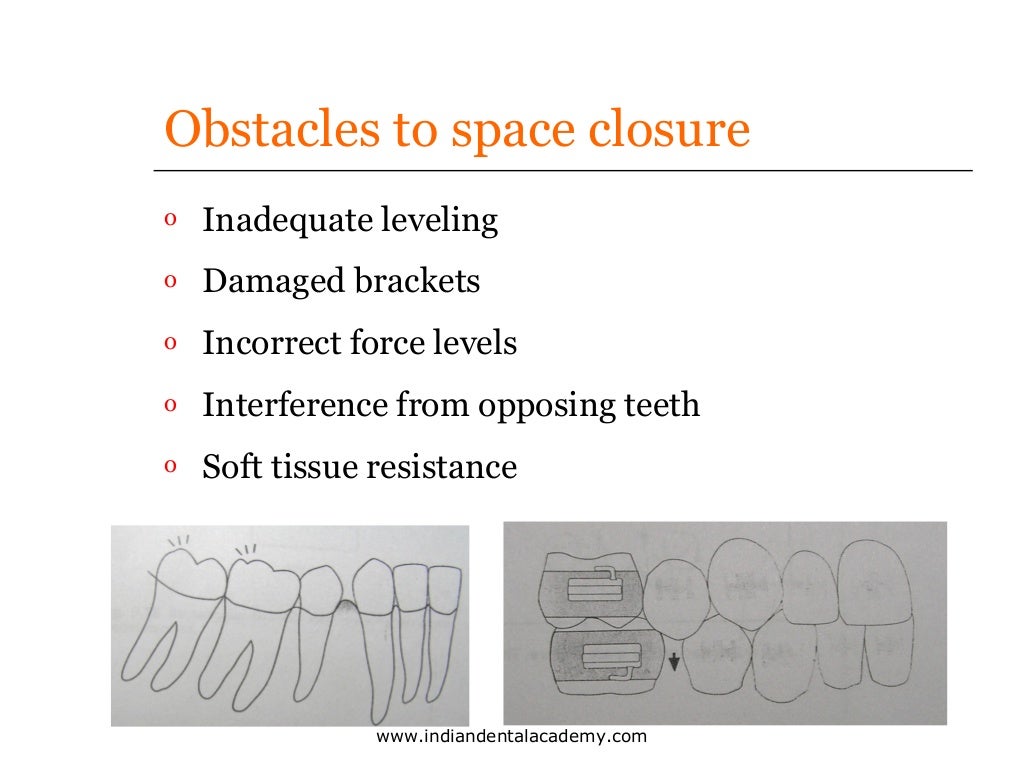 Obstacles to space closure

o Inadequate leveling
o Damaged brackets
o Incorrect force levels
o Interference from opposing teeth
o Soft tissue resistance

www.indiandentalacademy.com